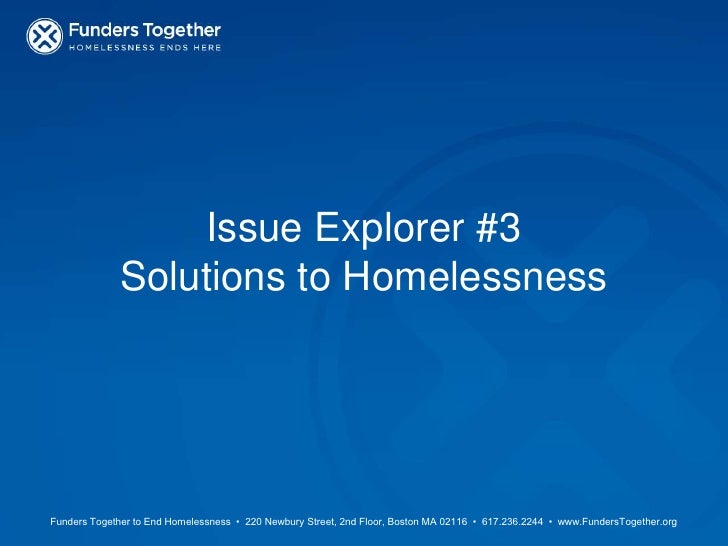 Funders Together
HOMELESSNESS ENDS HERE

Issue Explorer #3
Solutions to Homelessness

Funders Together to End Homelessness • 220 Newbury Street, 2nd Floor, Boston MA 02116 • 617.236.2244 • www.FundersTogether.org